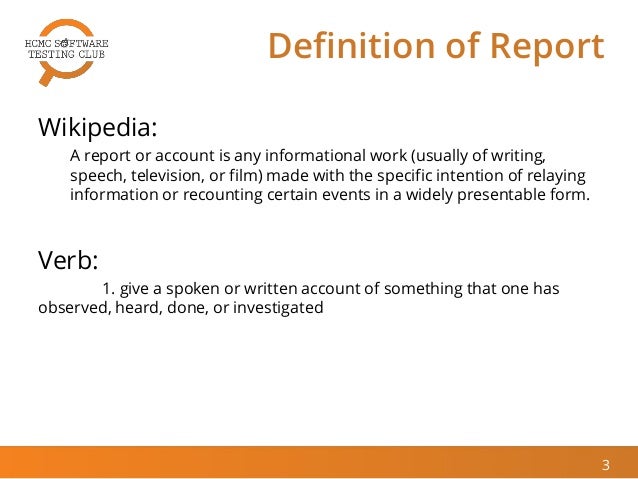 HCMC SOFTWARE TESTING CLUB

Definition of Report

Wikipedia:

A report or account is any informational work (usually of writing, speech, television, or film) made with the specific intention of relaying information or recounting certain events in a widely presentable form.

Verb:

1. give a spoken or written account of something that one has observed, heard, done, or investigated

3